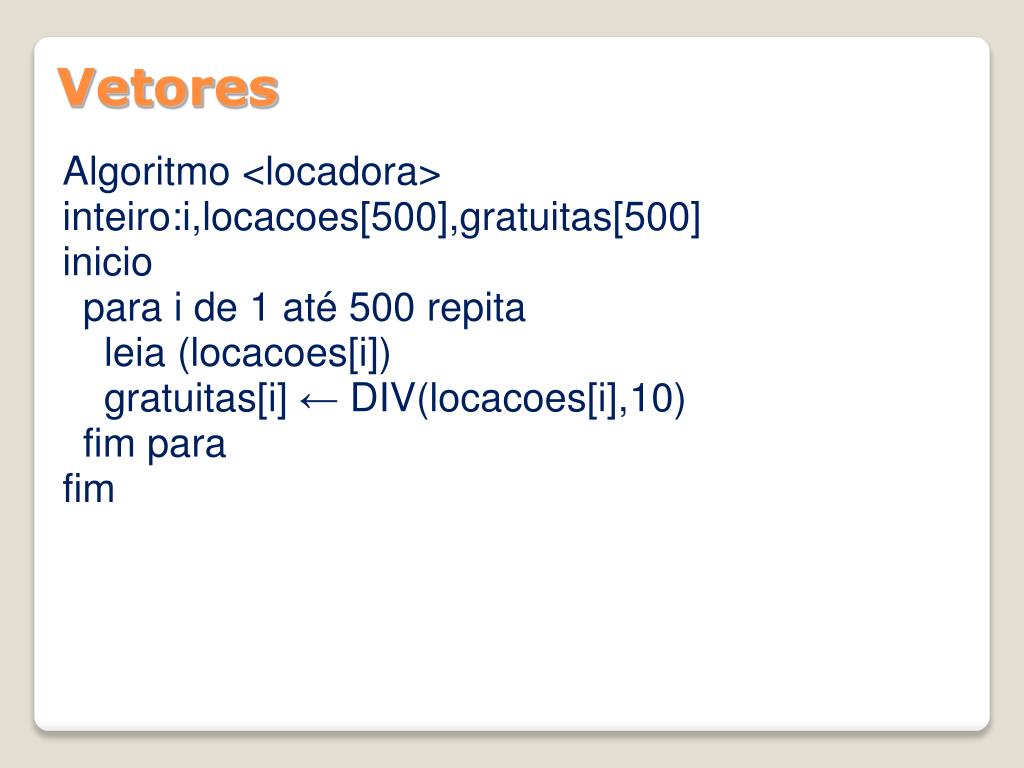 Vetores

Algoritmo <locadora>
inteiro:i,locacoes[500],gratuitas[500]
inicio
  para i de 1 até 500 repita
    leia (locacoes[i])
    gratuitas[i] ← DIV(locacoes[i],10)
  fim para
fim